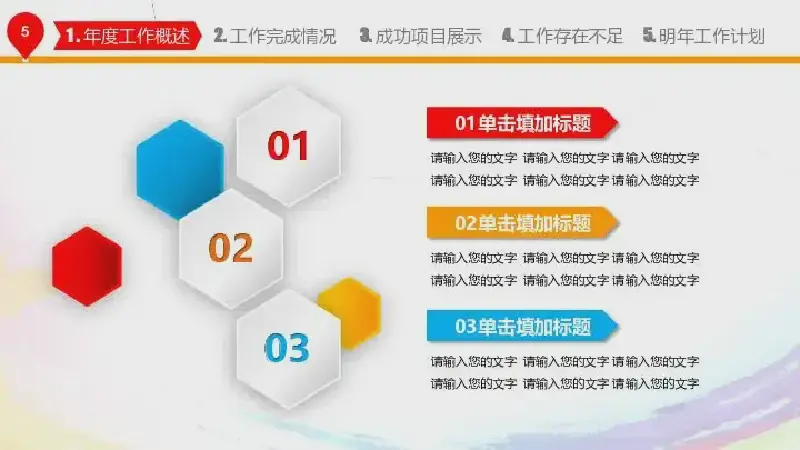 5

1.年度工作概述 2.工作完成情况 3.成功项目展示 4.工作存在不足 5.明年工作计划

01

02

03

01单击填加标题

请输入您的文字 请输入您的文字 请输入您的文字 请输入您的文字 请输入您的文字 请输入您的文字

02单击填加标题

请输入您的文字 请输入您的文字 请输入您的文字 请输入您的文字 请输入您的文字 请输入您的文字

03单击填加标题

请输入您的文字 请输入您的文字 请输入您的文字 请输入您的文字 请输入您的文字 请输入您的文字